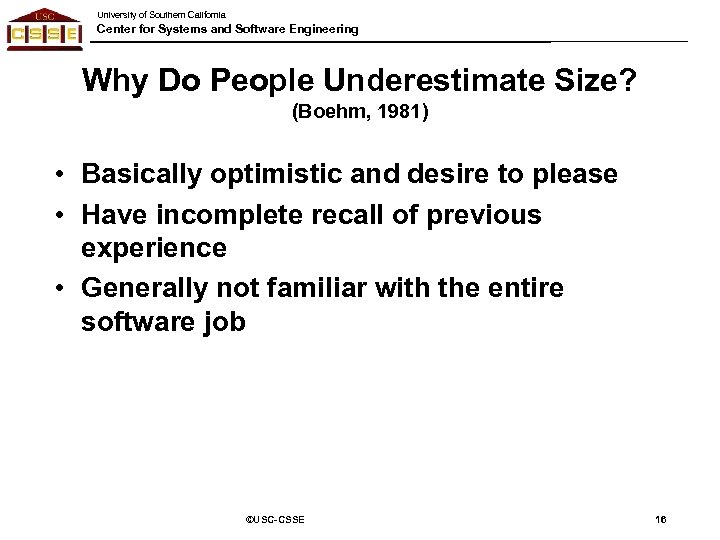 USC
CSSE

University of Southern California
Center for Systems and Software Engineering

Why Do People Underestimate Size?
(Boehm, 1981)

• Basically optimistic and desire to please
• Have incomplete recall of previous experience
• Generally not familiar with the entire software job

©USC-CSSE

16